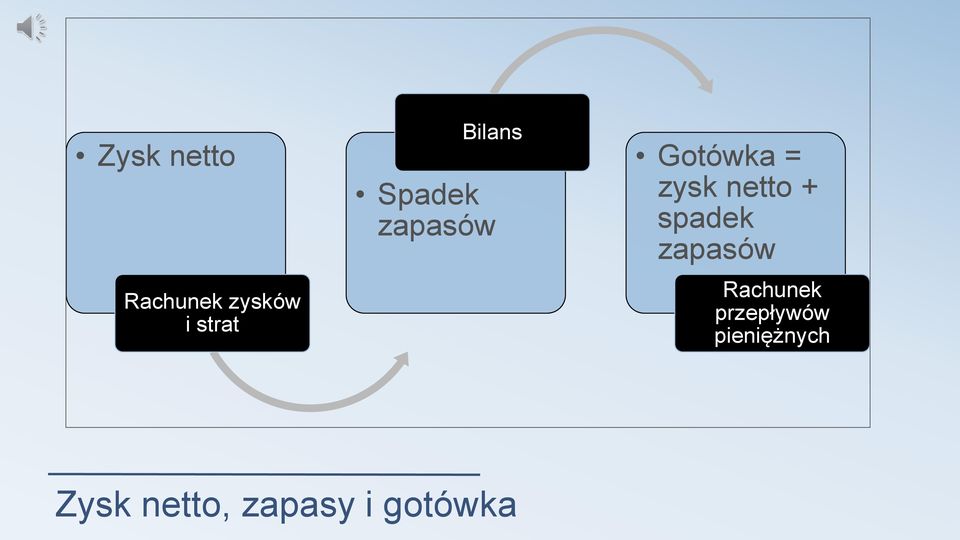 • Zysk netto

Rachunek zysków i strat

Bilans

• Spadek zapasów

• Gotówka = zysk netto + spadek zapasów

Rachunek przepływów pieniężnych

Zysk netto, zapasy i gotówka